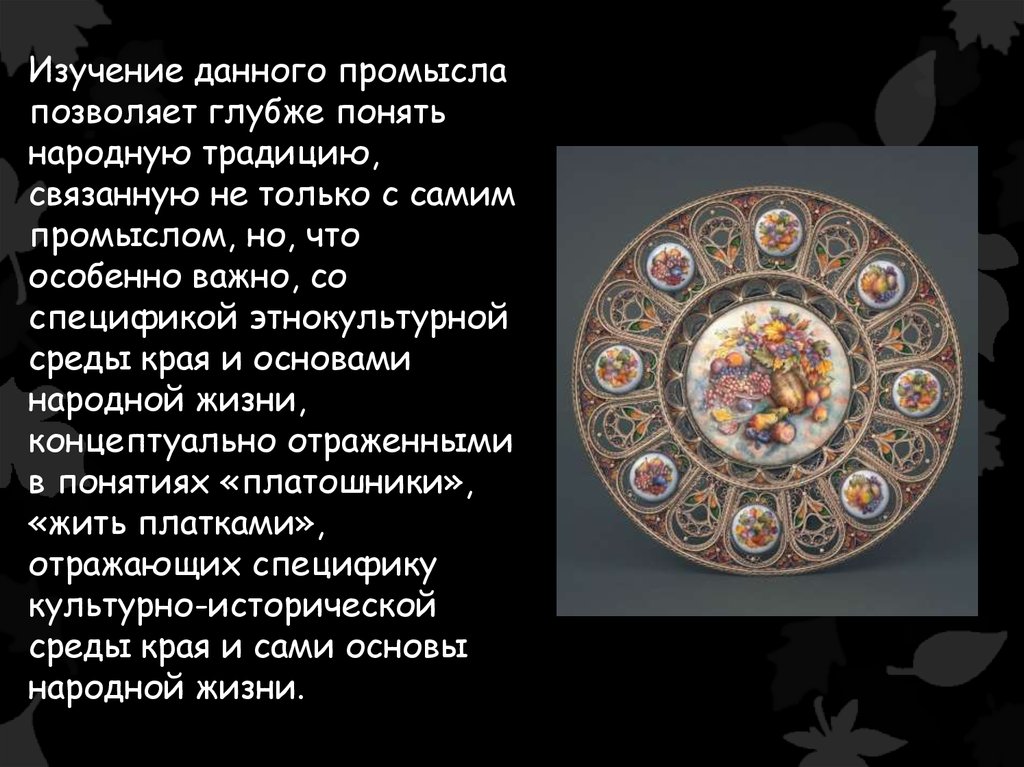 Изучение данного промысла позволяет глубже понять народную традицию, связанную не только с самим промыслом, но, что особенно важно, со спецификой этнокультурной среды края и основами народной жизни, концептуально отраженными в понятиях «платошники», «жить платками», отражающих специфику культурно-исторической среды края и сами основы народной жизни.